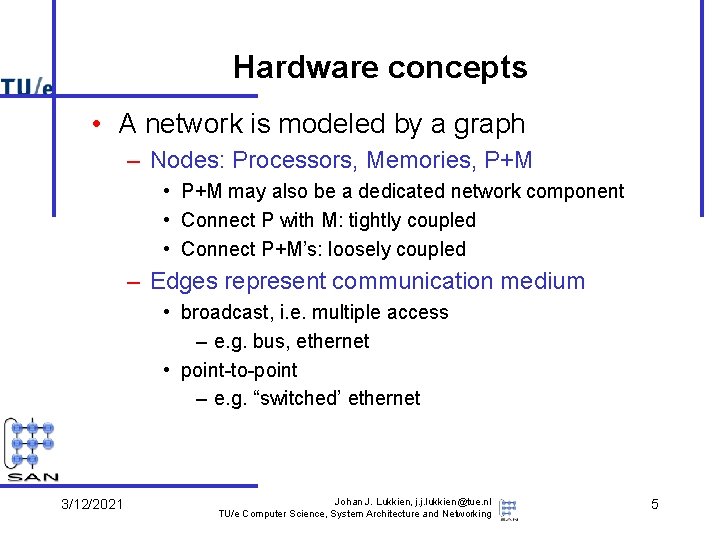 TU/e

Hardware concepts

• A network is modeled by a graph
– Nodes: Processors, Memories, P+M
• P+M may also be a dedicated network component
• Connect P with M: tightly coupled
• Connect P+M's: loosely coupled
– Edges represent communication medium
• broadcast, i.e. multiple access
– e.g. bus, ethernet
• point-to-point
– e.g. "switched' ethernet

SAN

3/12/2021

Johan J. Lukkien, j.j.lukkien@tue.nl
TU/e Computer Science, System Architecture and Networking

SAN

5